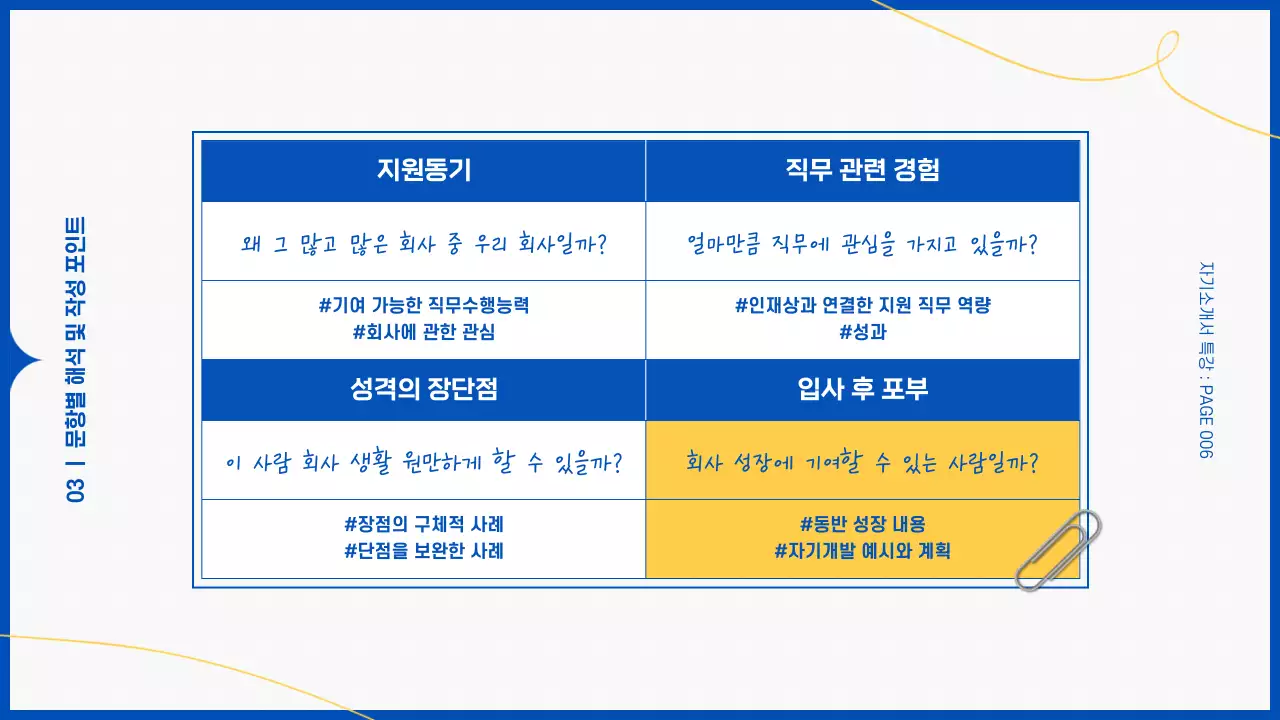 03 | 문항별 해석 및 작성 포인트

| 지원동기 | 직무 관련 경험 |
|---|---|
| 왜 그 많고 많은 회사 중 우리 회사일까? | 얼마만큼 직무에 관심을 가지고 있을까? |
| #기여 가능한 직무수행능력 #회사에 관한 관심 | #인재상과 연결한 지원 직무 역량 #성과 |
| 성격의 장단점 | 입사 후 포부 |
| 이 사람 회사 생활 원만하게 할 수 있을까? | 회사 성장에 기여할 수 있는 사람일까? |
| #장점의 구체적 사례 #단점을 보완한 사례 | #동반 성장 내용 #자기개발 예시와 계획 |

자기소개서 특강 : PAGE 006